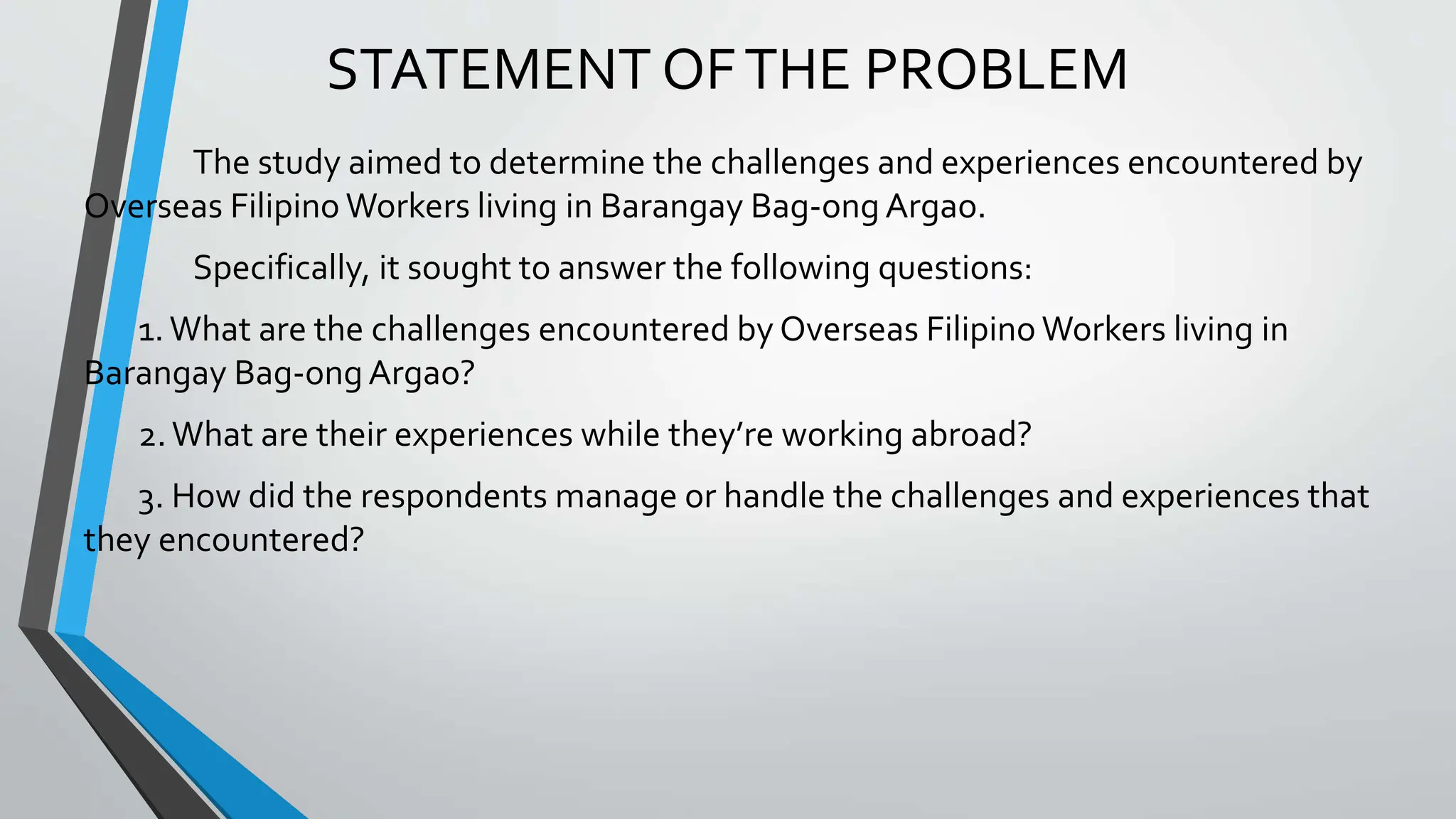 STATEMENT OF THE PROBLEM

The study aimed to determine the challenges and experiences encountered by Overseas Filipino Workers living in Barangay Bag-ong Argao.

Specifically, it sought to answer the following questions:

1. What are the challenges encountered by Overseas Filipino Workers living in Barangay Bag-ong Argao?

2. What are their experiences while they're working abroad?

3. How did the respondents manage or handle the challenges and experiences that they encountered?